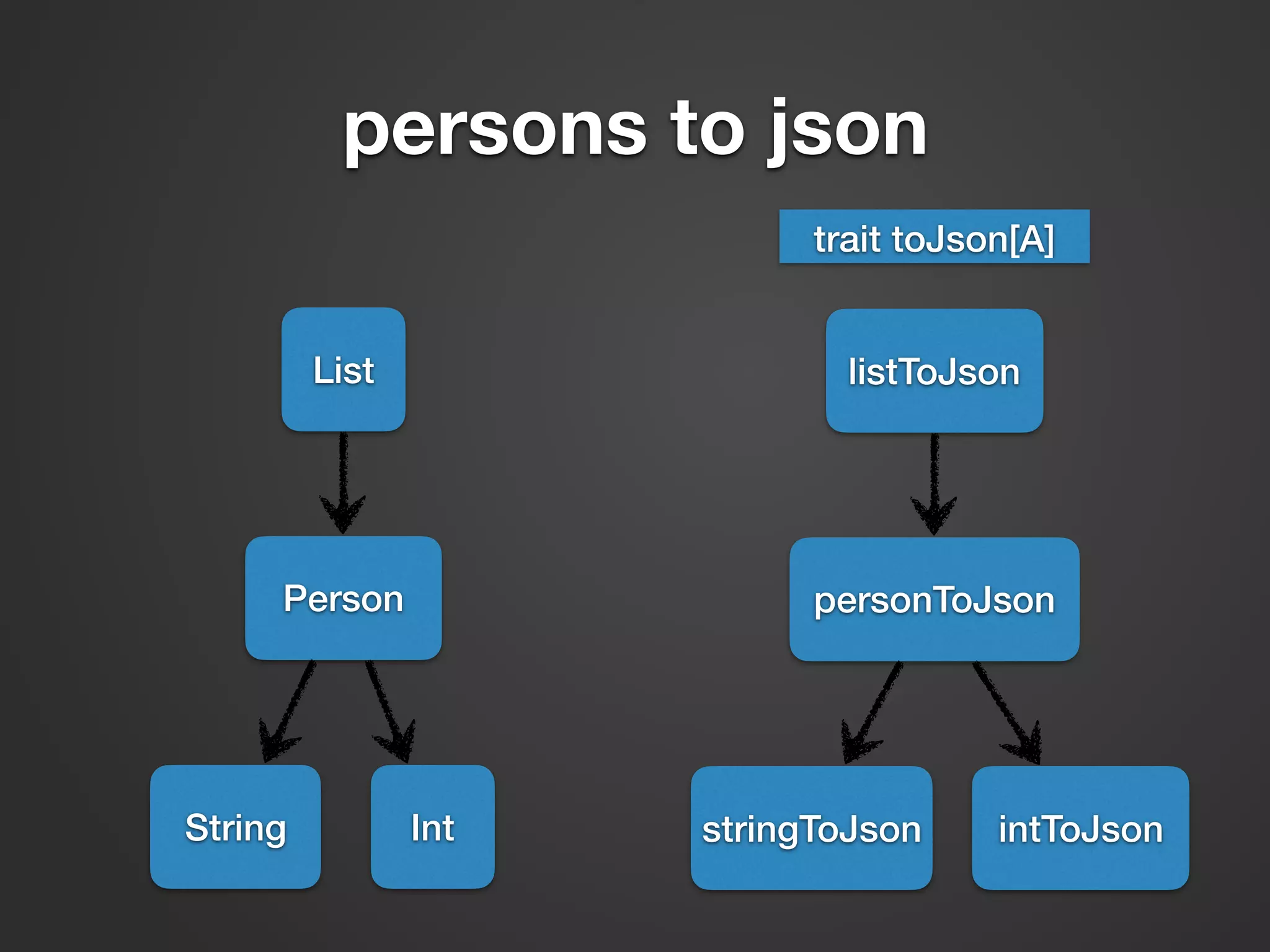 persons to json

trait toJson[A]

List

Person

String

Int

listToJson

personToJson

stringToJson

intToJson